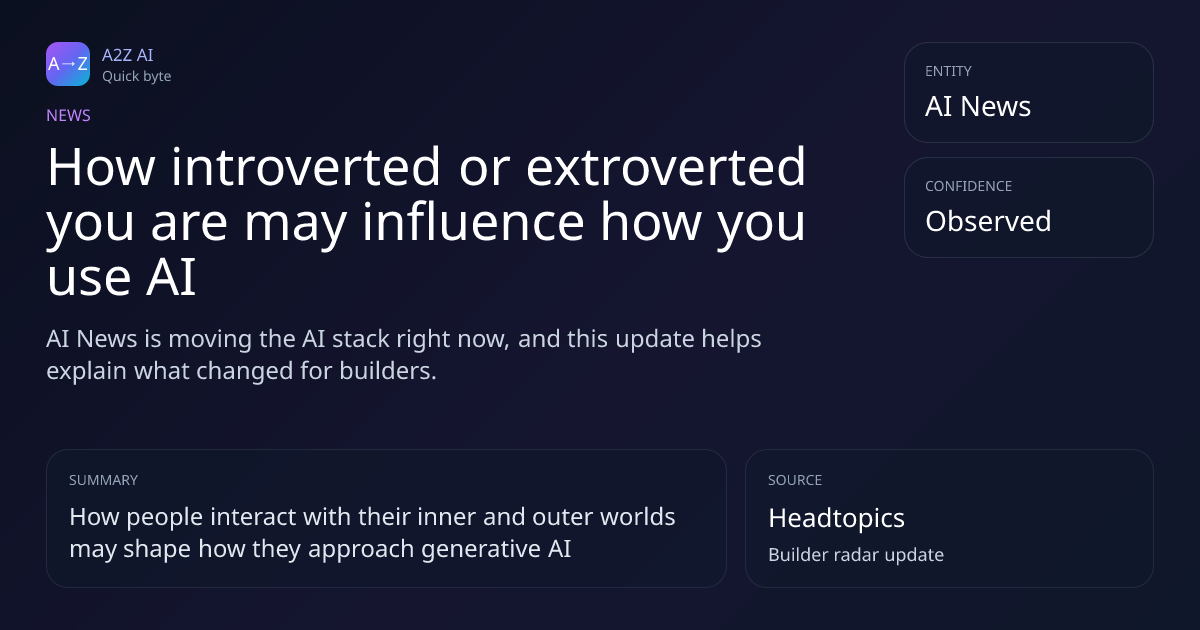 A→Z
A2Z AI
Quick byte

NEWS

How introverted or extroverted you are may influence how you use AI

AI News is moving the AI stack right now, and this update helps explain what changed for builders.

ENTITY
AI News

CONFIDENCE
Observed

SUMMARY
How people interact with their inner and outer worlds may shape how they approach generative AI

SOURCE
Headtopics
Builder radar update